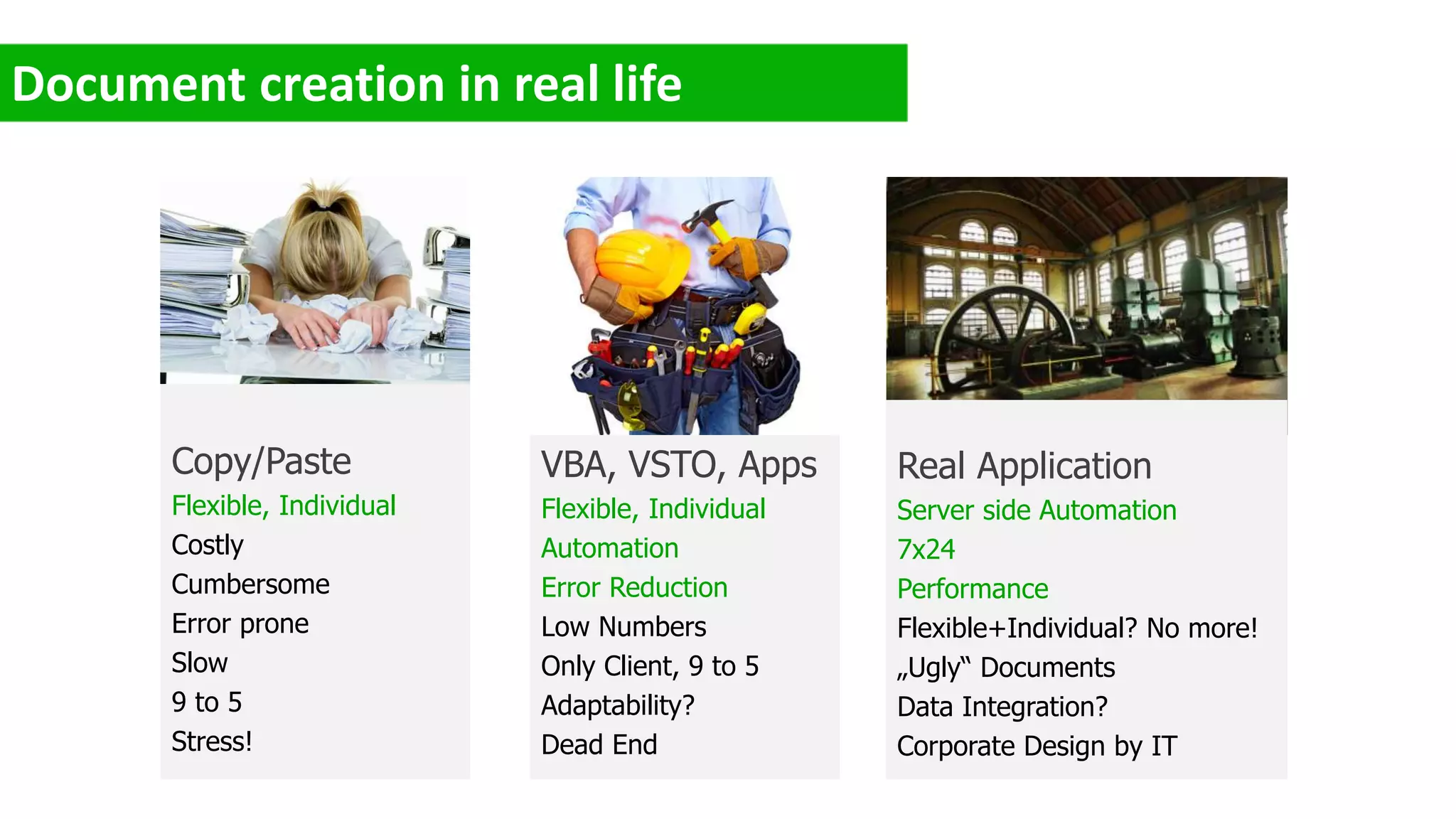 Document creation in real life

Copy/Paste
Flexible, Individual
Costly
Cumbersome
Error prone
Slow
9 to 5
Stress!

VBA, VSTO, Apps
Flexible, Individual
Automation
Error Reduction
Low Numbers
Only Client, 9 to 5
Adaptability?
Dead End

Real Application
Server side Automation
7x24
Performance
Flexible+Individual? No more!
„Ugly“ Documents
Data Integration?
Corporate Design by IT